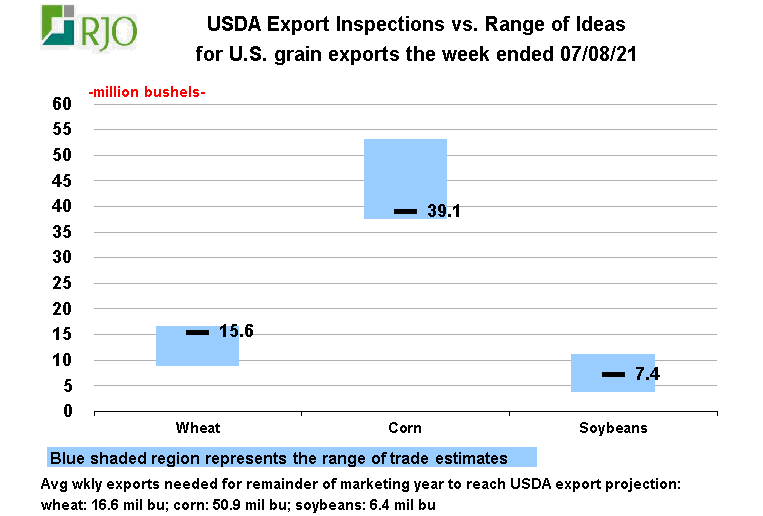 RJO

USDA Export Inspections vs. Range of Ideas
for U.S. grain exports the week ended 07/08/21

-million bushels-

60
55
50
45
40
35
30
25
20
15
10
5
0

15.6
39.1
7.4

Wheat
Corn
Soybeans

Blue shaded region represents the range of trade estimates

Avg wkly exports needed for remainder of marketing year to reach USDA export projection:
wheat: 16.6 mil bu; corn: 50.9 mil bu; soybeans: 6.4 mil bu